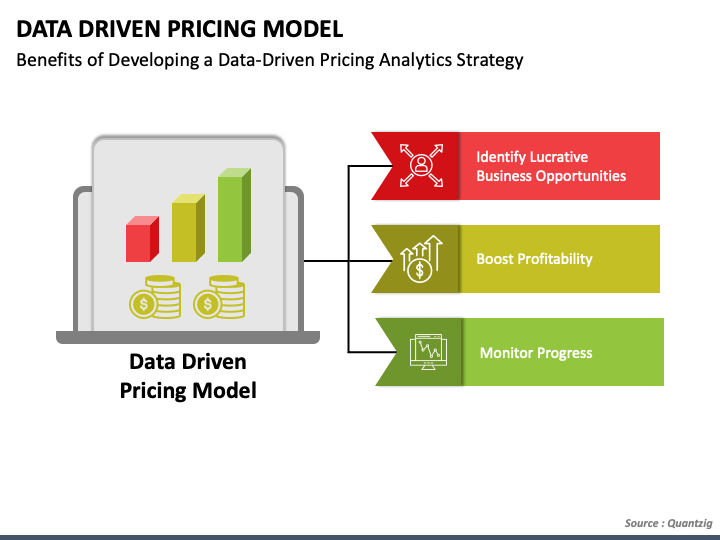 DATA DRIVEN PRICING MODEL

Benefits of Developing a Data-Driven Pricing Analytics Strategy

Data Driven Pricing Model

Identify Lucrative Business Opportunities

Boost Profitability

Monitor Progress

Source : Quantzig